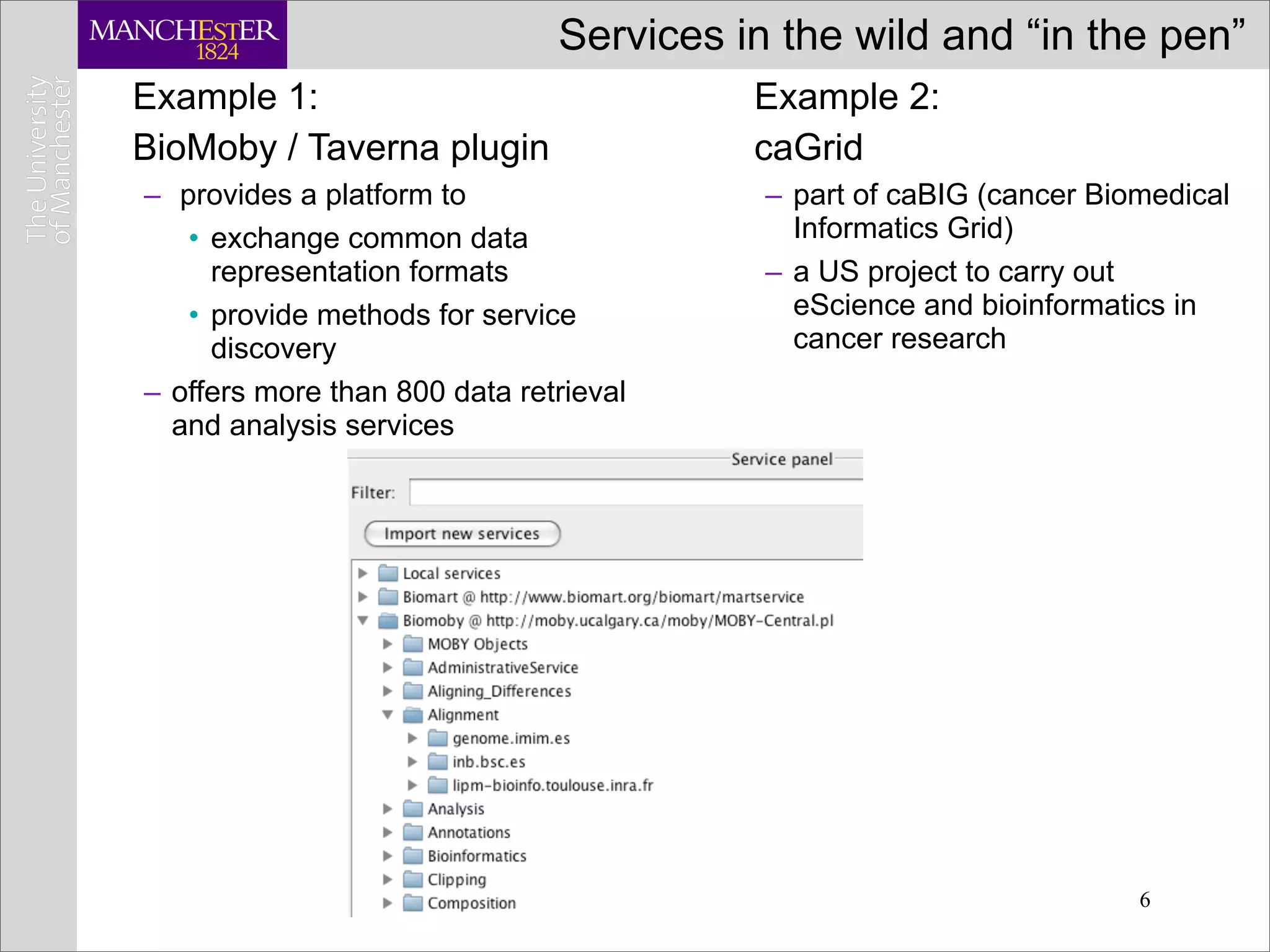 MANCHESTER
1824

The University of Manchester

Services in the wild and “in the pen”

Example 1:

BioMoby / Taverna plugin

– provides a platform to

• exchange common data representation formats

• provide methods for service discovery

– offers more than 800 data retrieval and analysis services

Example 2:

caGrid

– part of caBIG (cancer Biomedical Informatics Grid)

– a US project to carry out eScience and bioinformatics in cancer research

Service panel

Filter:

Import new services

Local services
Biomart @ http://www.biomart.org/biomart/martservice
Biomoby @ http://moby.ucalgary.ca/moby/MOBY-Central.pl
MOBY Objects
AdministrativeService
Aligning_Differences
Alignment
genome.imim.es
inb.bsc.es
lipm-bioinfo.toulouse.inra.fr
Analysis
Annotations
Bioinformatics
Clipping
Composition

6